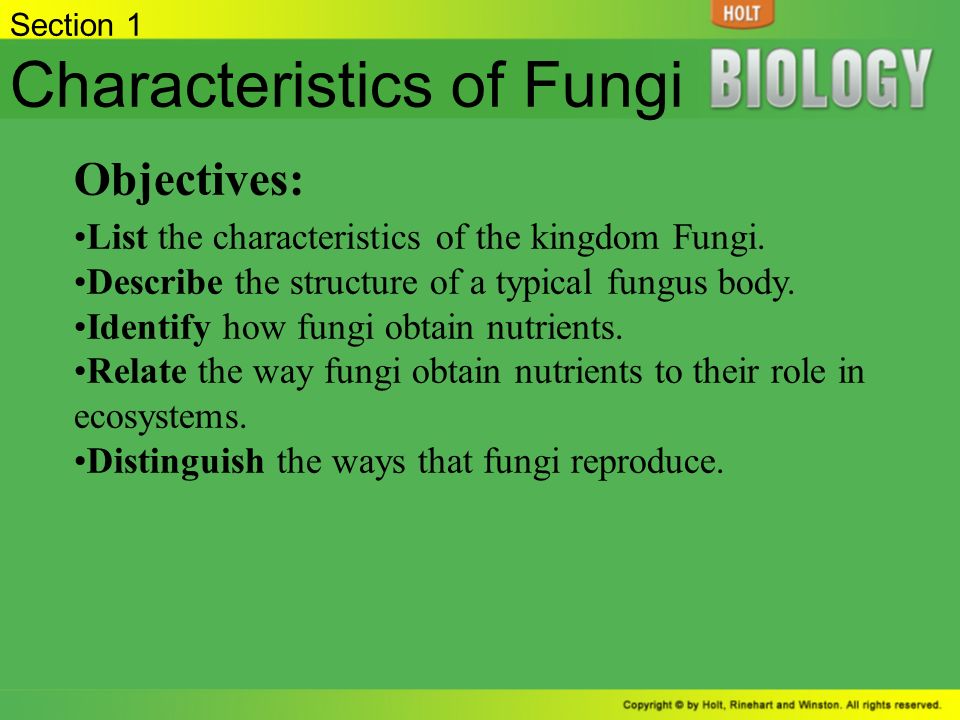 Section 1

HOLT

Characteristics of Fungi

BIOLOGY

Objectives:

•List the characteristics of the kingdom Fungi.
•Describe the structure of a typical fungus body.
•Identify how fungi obtain nutrients.
•Relate the way fungi obtain nutrients to their role in ecosystems.
•Distinguish the ways that fungi reproduce.

Copyright © by Holt, Rinehart and Winston. All rights reserved.